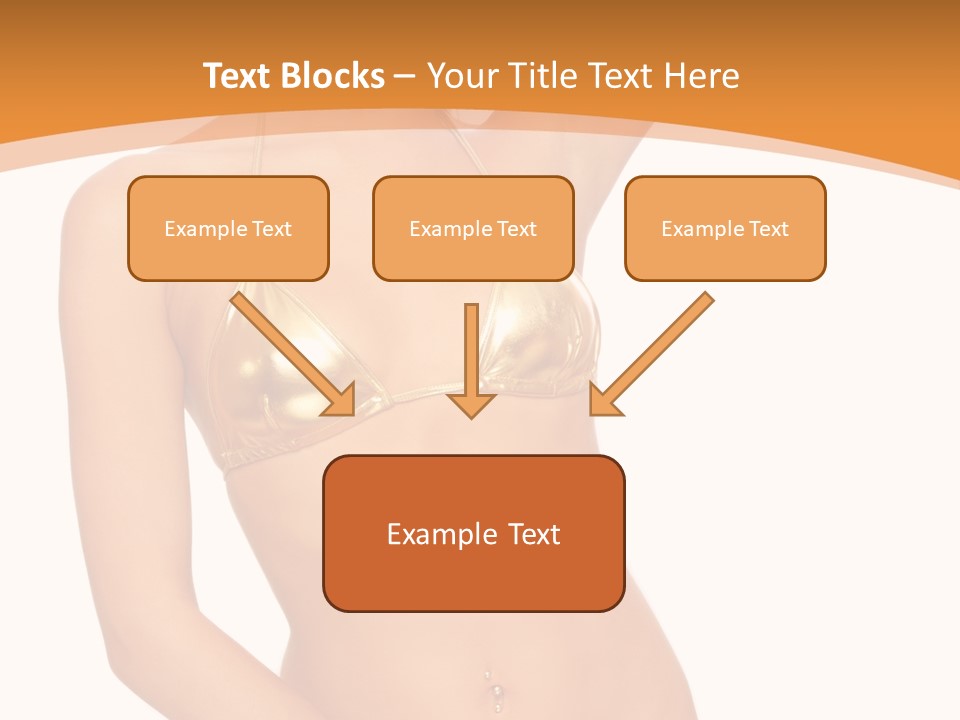 Text Blocks – Your Title Text Here

Example Text

Example Text

Example Text

Example Text